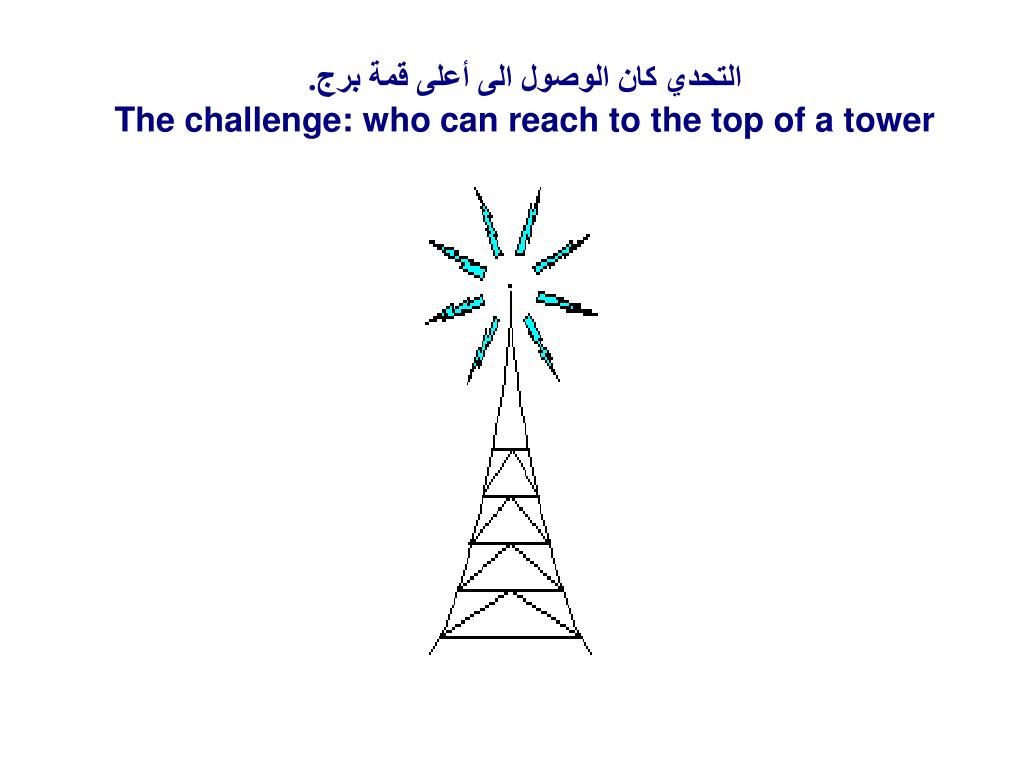 التحدي كان الوصول الى أعلى قمة برج.
The challenge: who can reach to the top of a tower